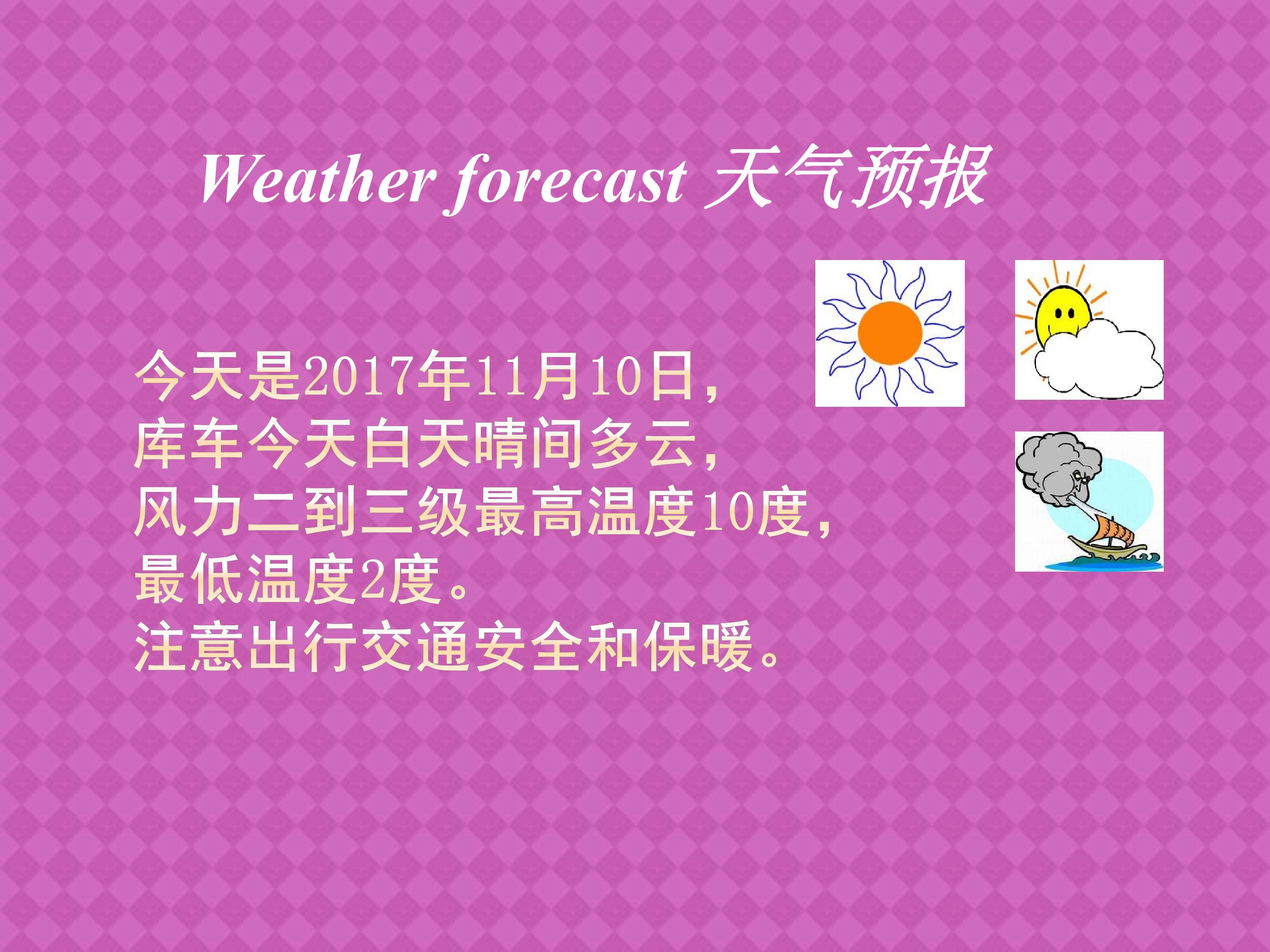 Weather forecast 天气预报

今天是2017年11月10日,
库车今天白天晴间多云,
风力二到三级最高温度10度,
最低温度2度。
注意出行交通安全和保暖。